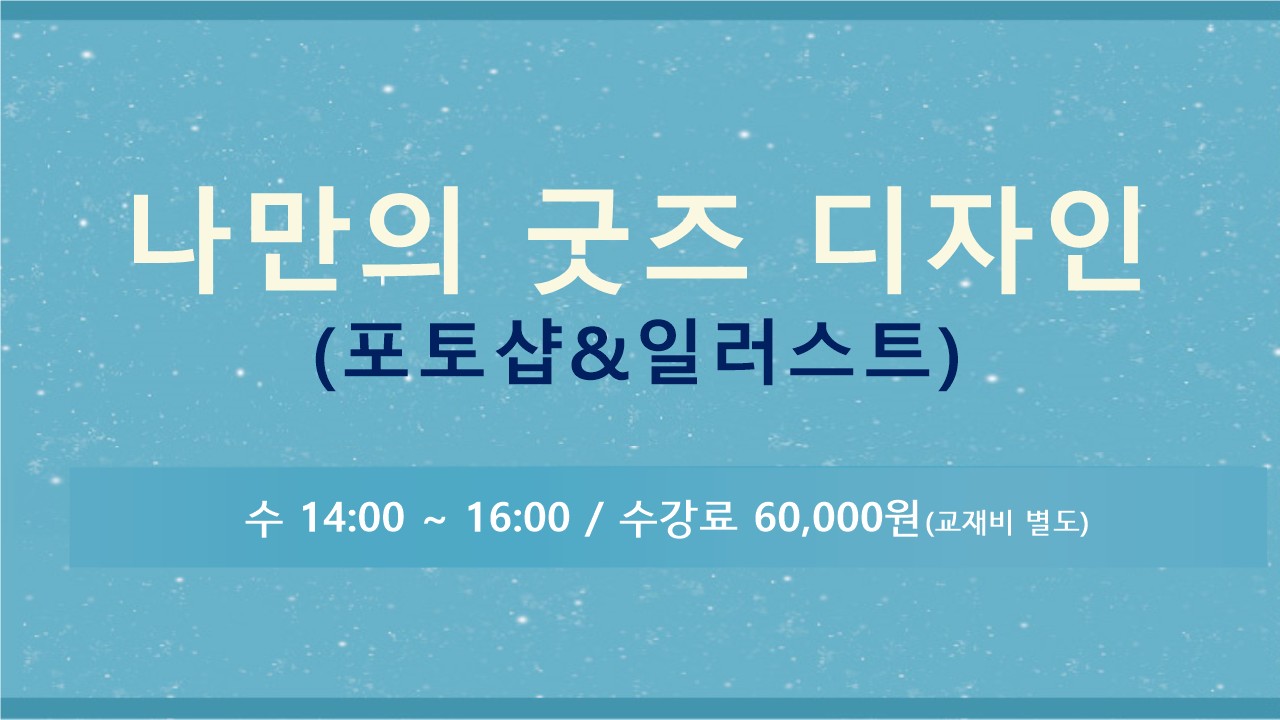 나만의 굿즈 디자인
(포토샵&일러스트)

수 14:00 ~ 16:00 / 수강료 60,000원(교재비 별도)